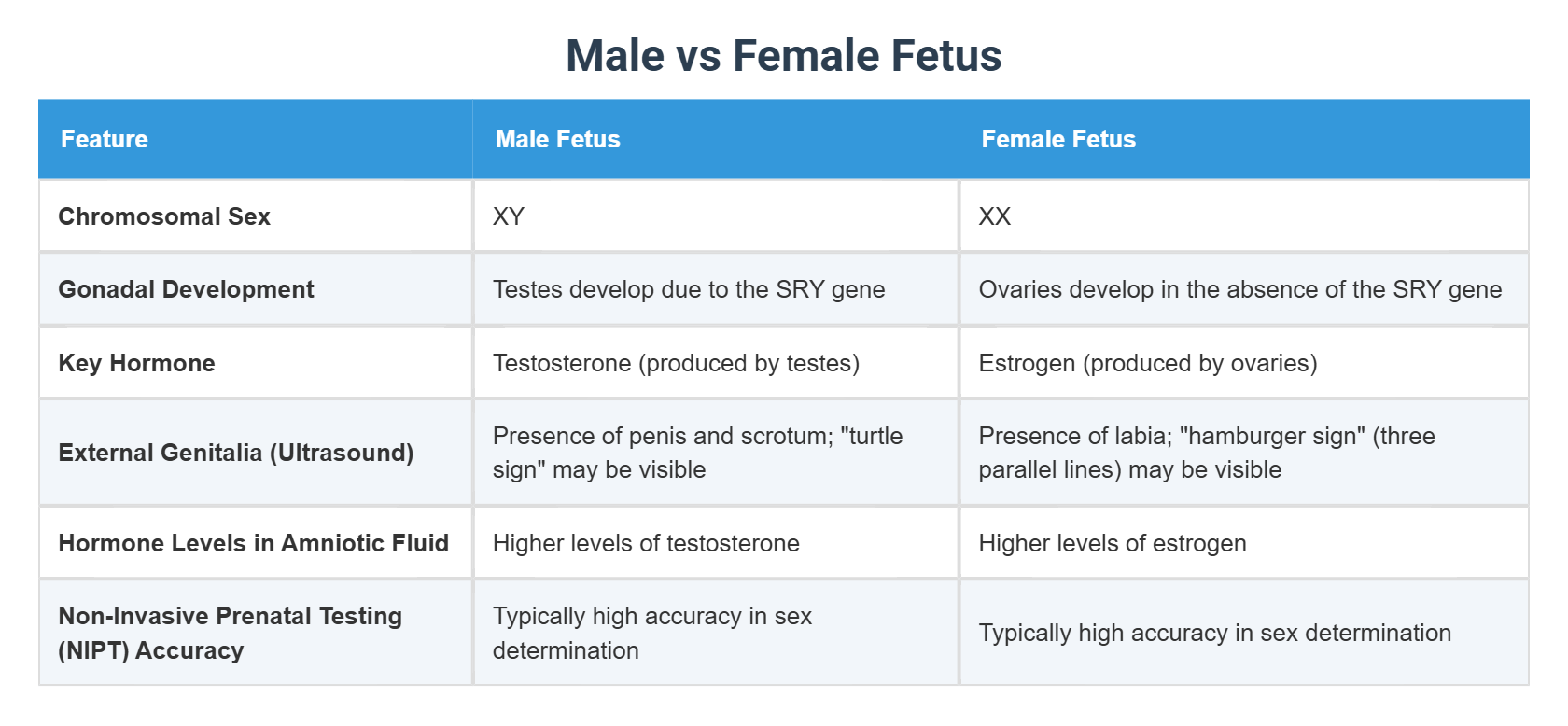 Male vs Female Fetus

| Feature | Male Fetus | Female Fetus |
|---|---|---|
| Chromosomal Sex | XY | XX |
| Gonadal Development | Testes develop due to the SRY gene | Ovaries develop in the absence of the SRY gene |
| Key Hormone | Testosterone (produced by testes) | Estrogen (produced by ovaries) |
| External Genitalia (Ultrasound) | Presence of penis and scrotum; "turtle sign" may be visible | Presence of labia; "hamburger sign" (three parallel lines) may be visible |
| Hormone Levels in Amniotic Fluid | Higher levels of testosterone | Higher levels of estrogen |
| Non-Invasive Prenatal Testing (NIPT) Accuracy | Typically high accuracy in sex determination | Typically high accuracy in sex determination |